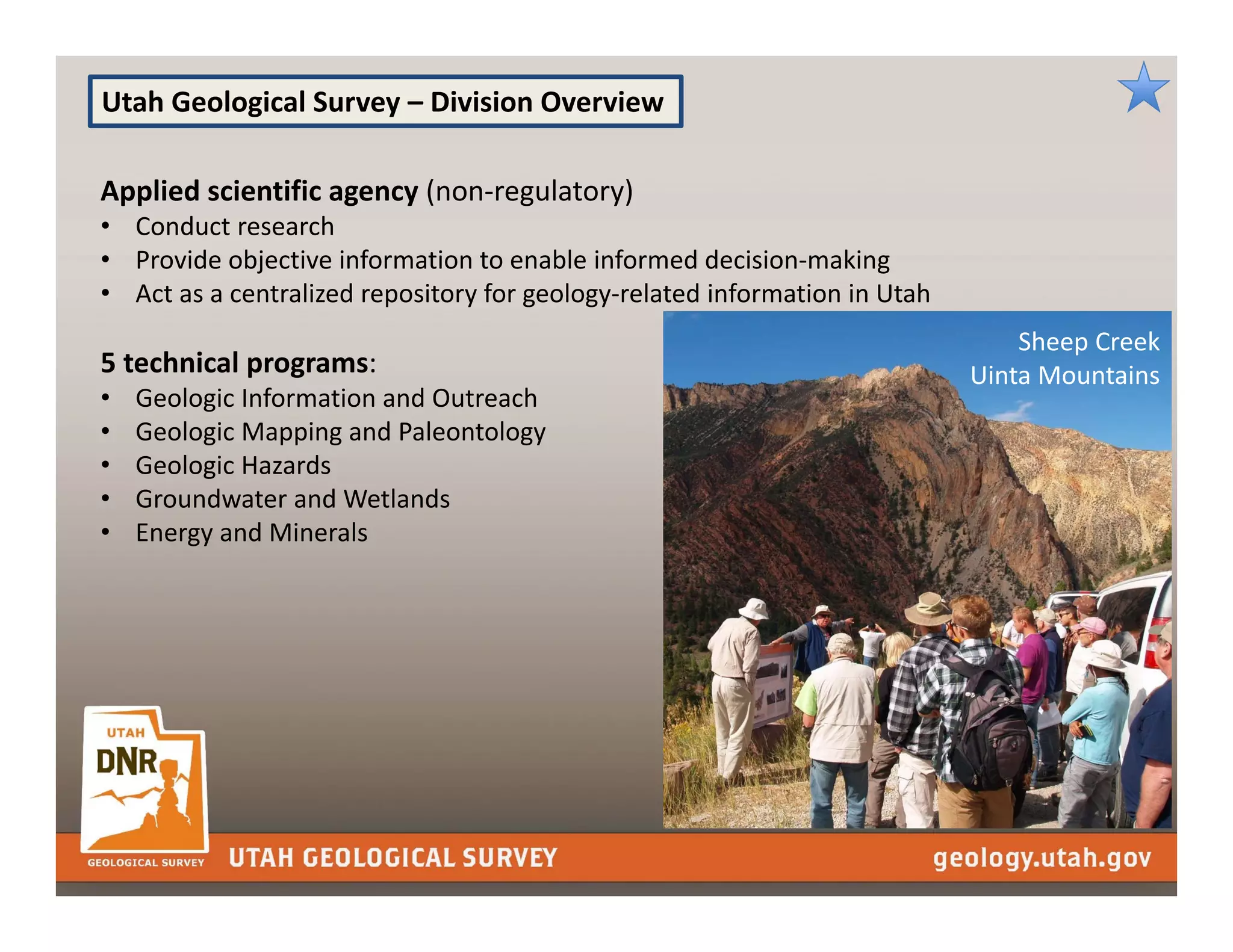 Utah Geological Survey – Division Overview

Applied scientific agency (non-regulatory)
• Conduct research
• Provide objective information to enable informed decision-making
• Act as a centralized repository for geology-related information in Utah

5 technical programs:
• Geologic Information and Outreach
• Geologic Mapping and Paleontology
• Geologic Hazards
• Groundwater and Wetlands
• Energy and Minerals

Sheep Creek
Uinta Mountains

UTAH
DNR
GEOLOGICAL SURVEY

UTAH GEOLOGICAL SURVEY

geology.utah.gov